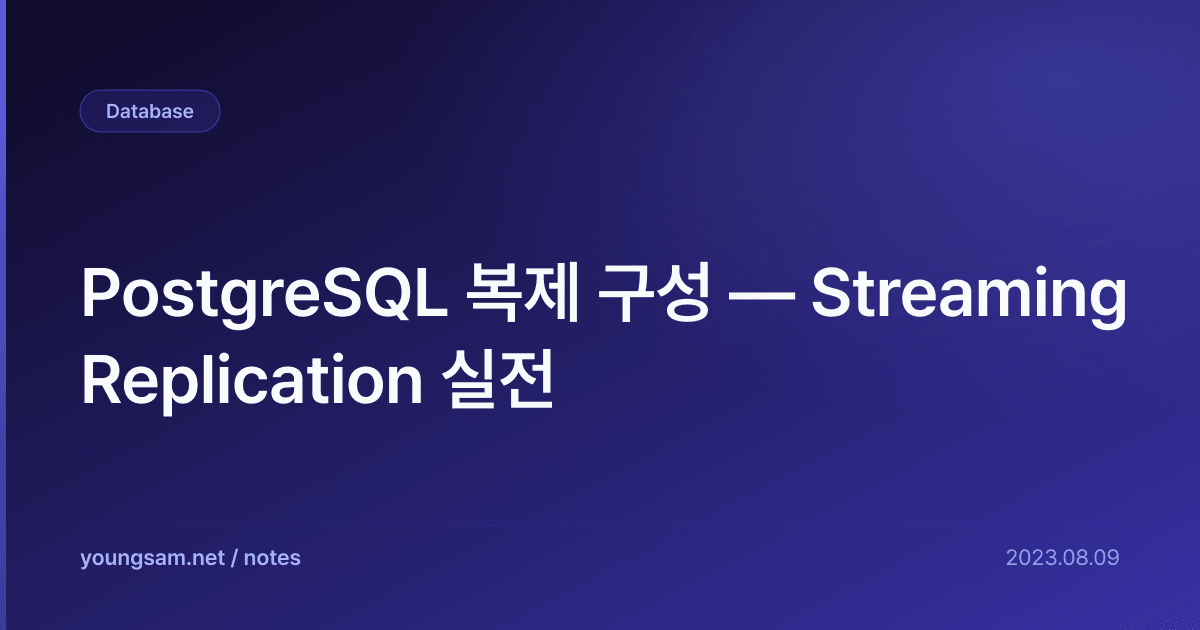 Database

PostgreSQL 복제 구성 — Streaming Replication 실전

youngsam.net / notes

2023.08.09